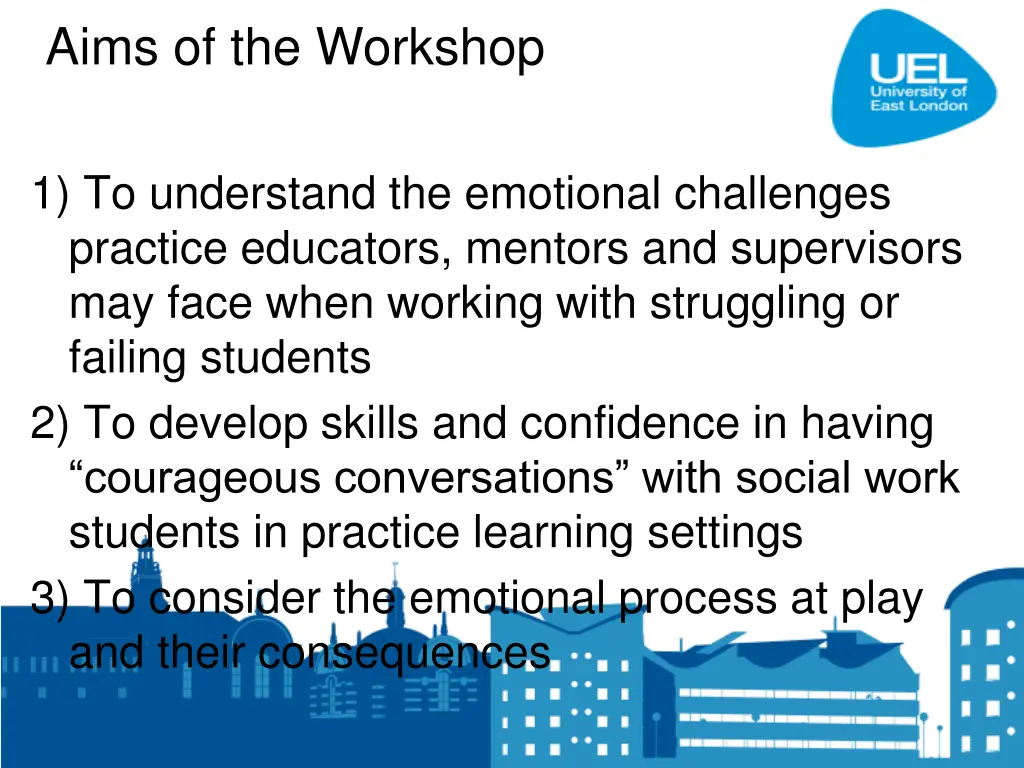 Aims of the Workshop

UEL
University of
East London

1) To understand the emotional challenges practice educators, mentors and supervisors may face when working with struggling or failing students

2) To develop skills and confidence in having “courageous conversations” with social work students in practice learning settings

3) To consider the emotional process at play and their consequences